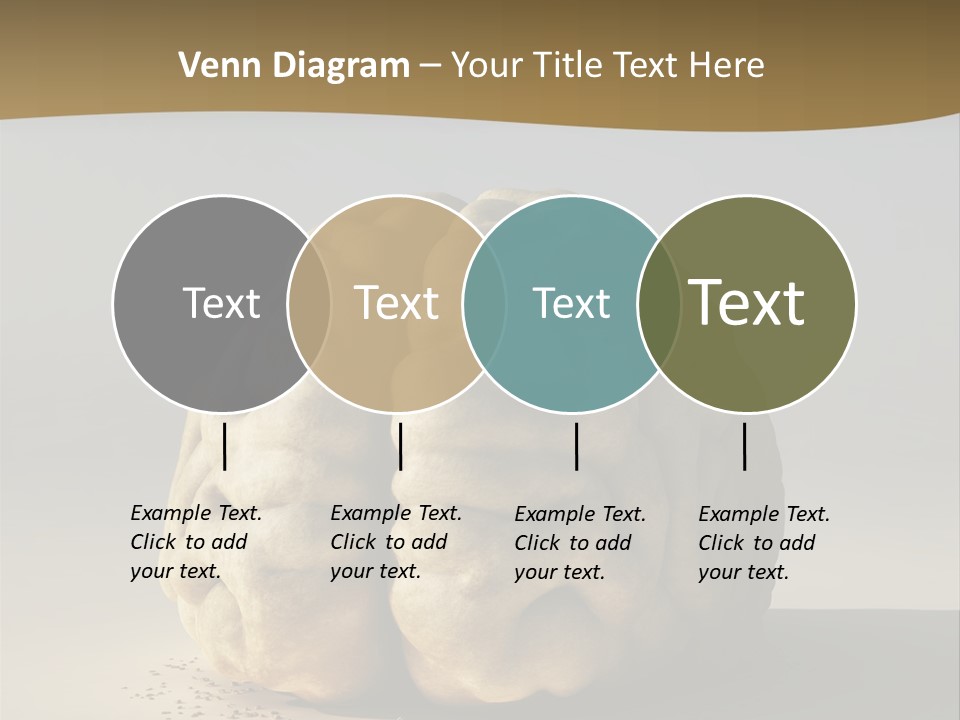 Venn Diagram – Your Title Text Here

Text

Text

Text

Text

Example Text. Click to add your text.

Example Text. Click to add your text.

Example Text. Click to add your text.

Example Text. Click to add your text.